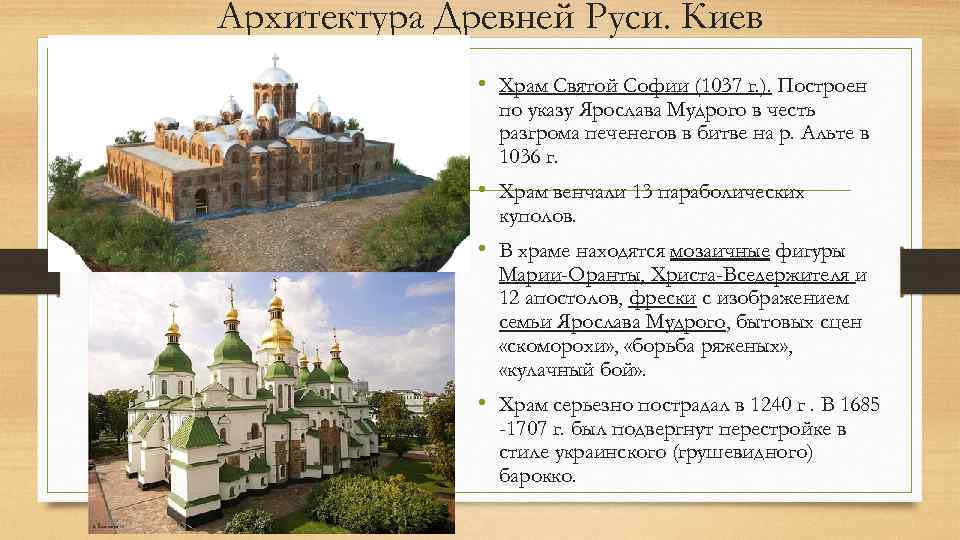 Архитектура Древней Руси. Киев

• Храм Святой Софии (1037 г.). Построен по указу Ярослава Мудрого в честь разгрома печенегов в битве на р. Альте в 1036 г.

• Храм венчали 13 параболических куполов.

• В храме находятся мозаичные фигуры Марии-Оранты, Христа-Вседержителя и 12 апостолов, фрески с изображением семьи Ярослава Мудрого, бытовых сцен «скоморохи», «борьба ряженых», «кулачный бой».

• Храм серьезно пострадал в 1240 г . В 1685 -1707 г. был подвергнут перестройке в стиле украинского (грушевидного) барокко.